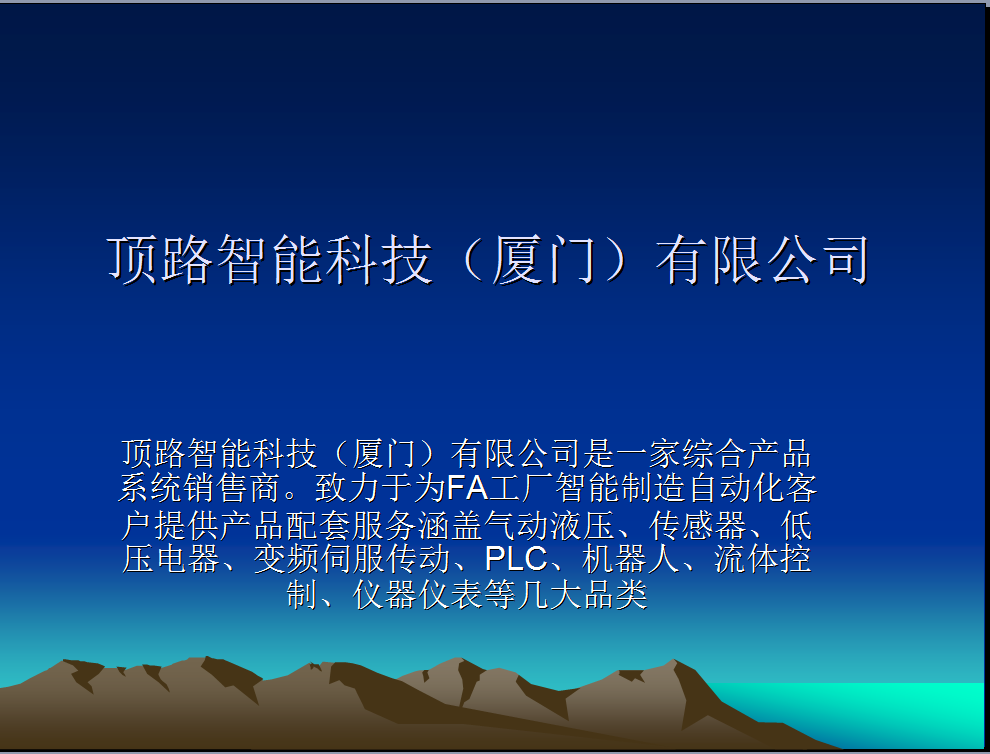 顶路智能科技（厦门）有限公司

顶路智能科技（厦门）有限公司是一家综合产品系统销售商。致力于为FA工厂智能制造自动化客户提供产品配套服务涵盖气动液压、传感器、低压电器、变频伺服传动、PLC、机器人、流体控制、仪器仪表等几大品类